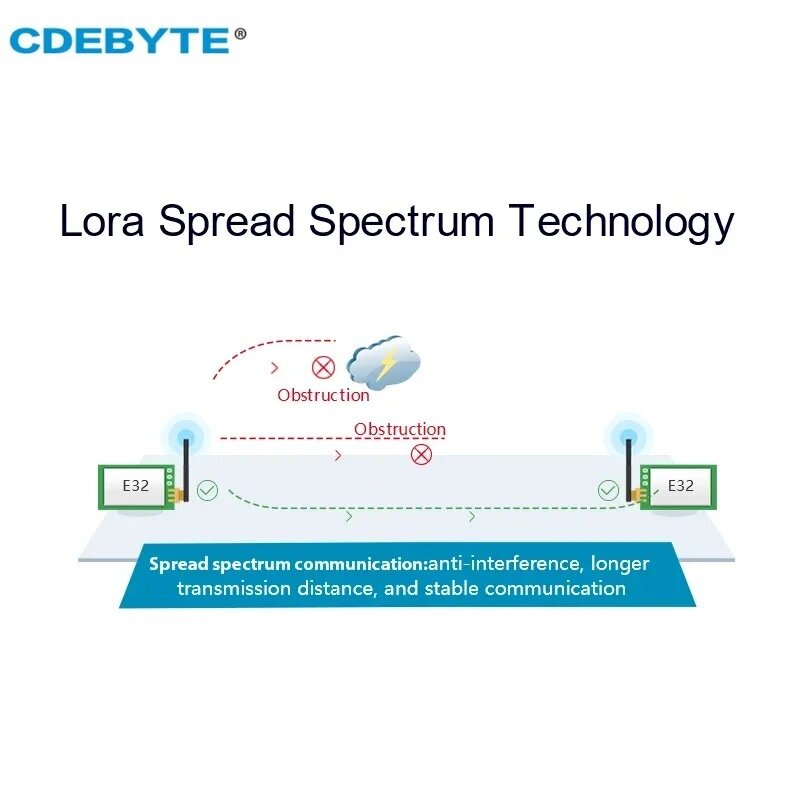 CDEBYTE®

Lora Spread Spectrum Technology

Obstruction

Obstruction

E32

E32

Spread spectrum communication:anti-interference, longer transmission distance, and stable communication